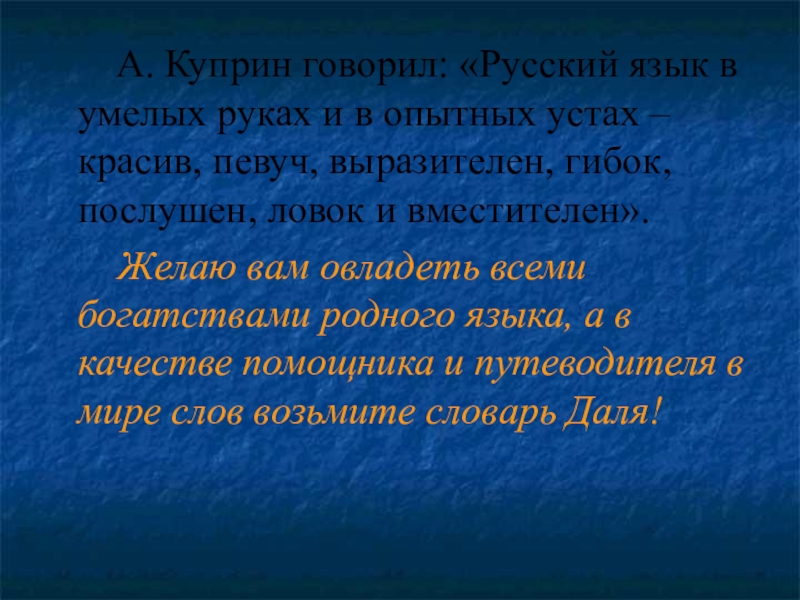 А. Куприн говорил: «Русский язык в умелых руках и в опытных устах – красив, певуч, выразителен, гибок, послушен, ловок и вместителен».

Желаю вам овладеть всеми богатствами родного языка, а в качестве помощника и путеводителя в мире слов возьмите словарь Даля!